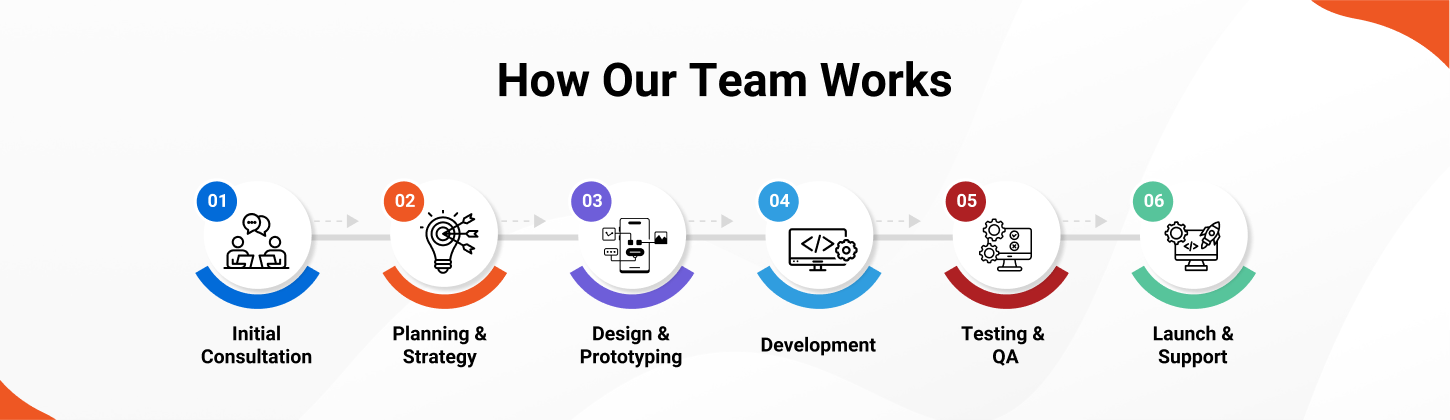 How Our Team Works

01
Initial Consultation

02
Planning & Strategy

03
Design & Prototyping

04
Development

05
Testing & QA

06
Launch & Support